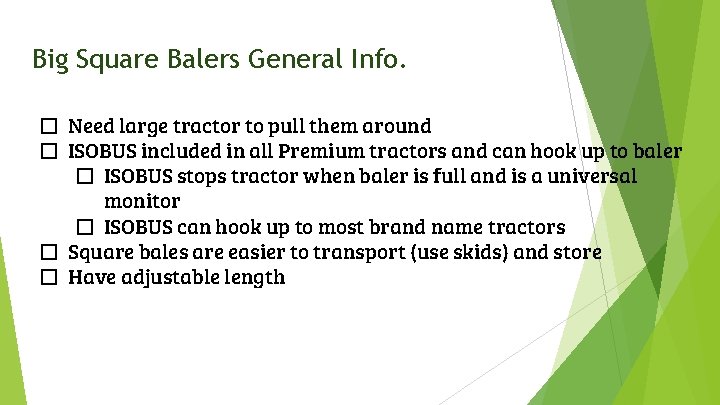 Big Square Balers General Info.

☐ Need large tractor to pull them around
☐ ISOBUS included in all Premium tractors and can hook up to baler
☐ ISOBUS stops tractor when baler is full and is a universal monitor
☐ ISOBUS can hook up to most brand name tractors
☐ Square bales are easier to transport (use skids) and store
☐ Have adjustable length